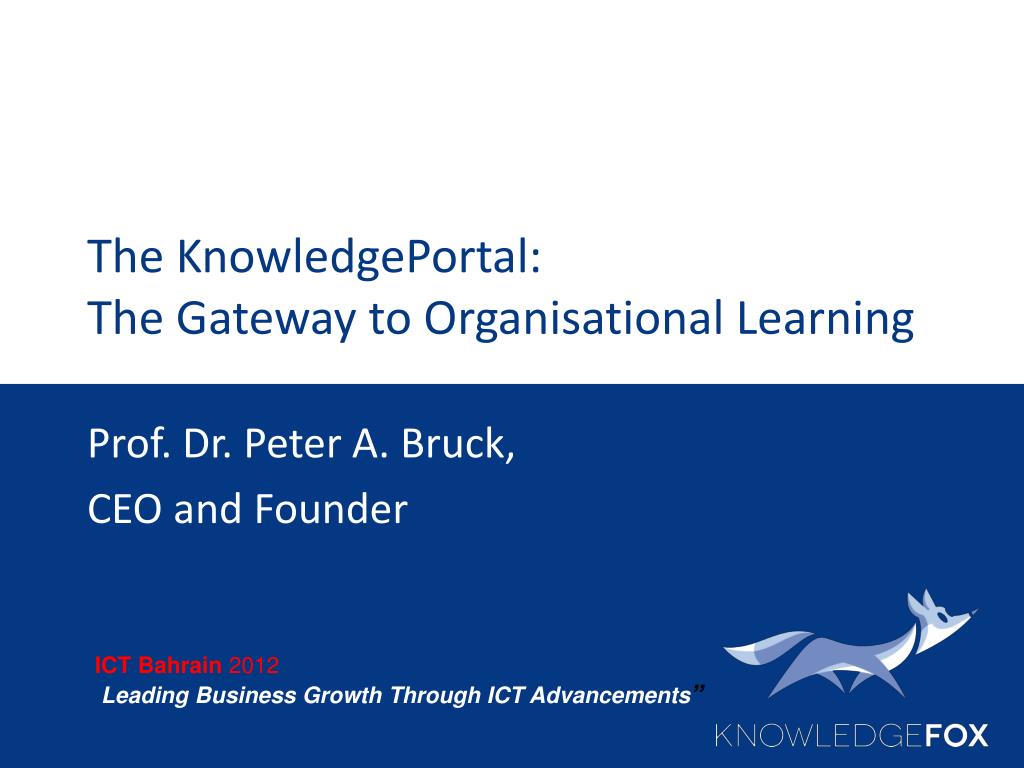 The KnowledgePortal:
The Gateway to Organisational Learning

Prof. Dr. Peter A. Bruck,

CEO and Founder

ICT Bahrain 2012
Leading Business Growth Through ICT Advancements”

KNOWLEDGEFOX